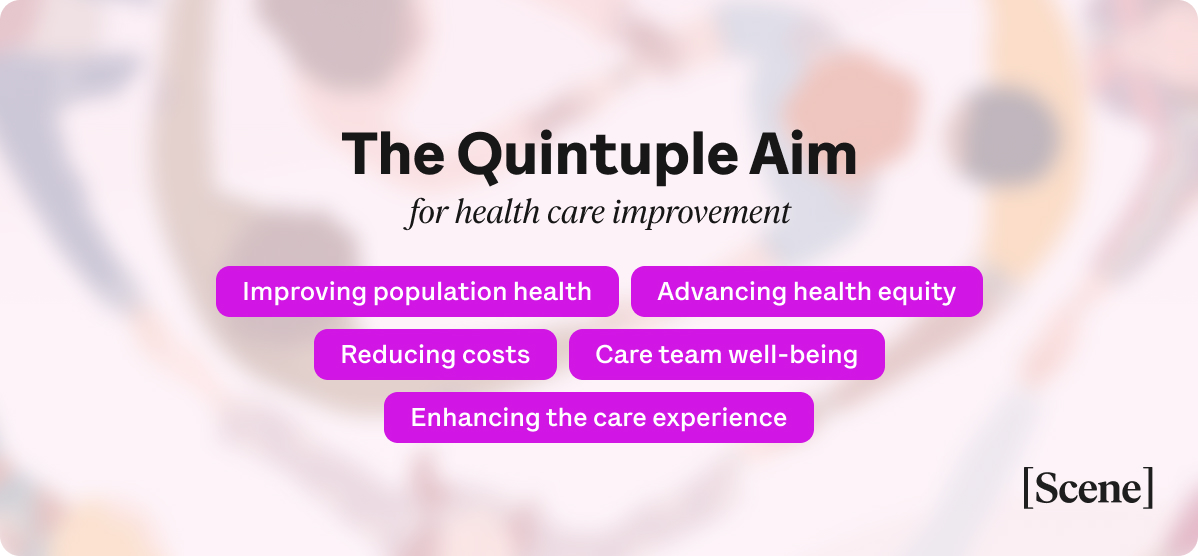 The Quintuple Aim

for health care improvement

Improving population health

Advancing health equity

Reducing costs

Care team well-being

Enhancing the care experience

[Scene]